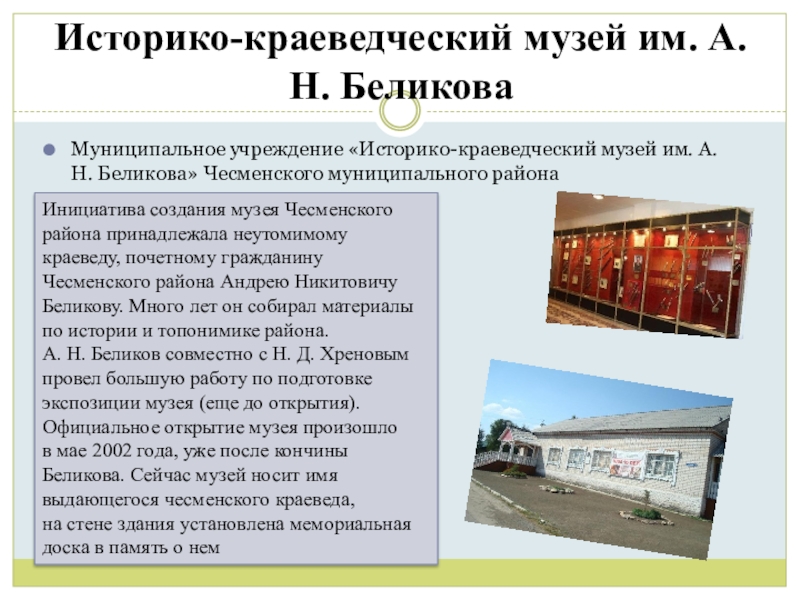 Историко-краеведческий музей им. А. Н. Беликова

Муниципальное учреждение «Историко-краеведческий музей им. А. Н. Беликова» Чесменского муниципального района

Инициатива создания музея Чесменского района принадлежала неутомимому краеведу, почетному гражданину Чесменского района Андрею Никитовичу Беликову. Много лет он собирал материалы по истории и топонимике района.
А. Н. Беликов совместно с Н. Д. Хреновым провел большую работу по подготовке экспозиции музея (еще до открытия). Официальное открытие музея произошло в мае 2002 года, уже после кончины Беликова. Сейчас музей носит имя выдающегося чесменского краеведа, на стене здания установлена мемориальная доска в память о нем